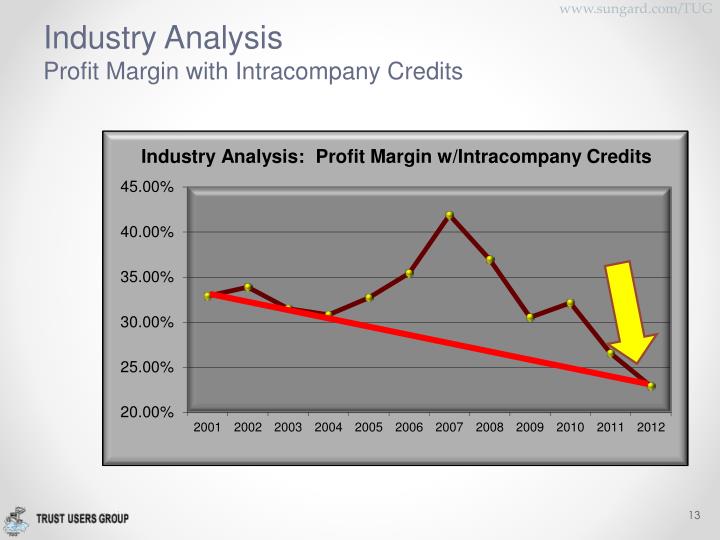 www.sungard.com/TUG

Industry Analysis
Profit Margin with Intracompany Credits

Industry Analysis: Profit Margin w/Intracompany Credits

45.00%
40.00%
35.00%
30.00%
25.00%
20.00%

2001 2002 2003 2004 2005 2006 2007 2008 2009 2010 2011 2012

TRUST USERS GROUP

13